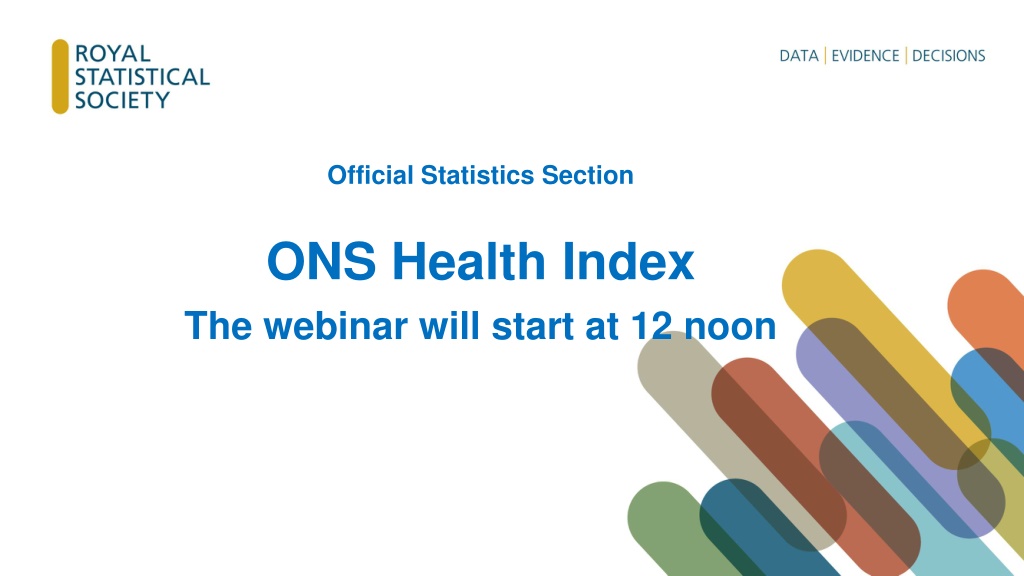 ROYAL
STATISTICAL
SOCIETY

DATA | EVIDENCE | DECISIONS

Official Statistics Section

ONS Health Index

The webinar will start at 12 noon